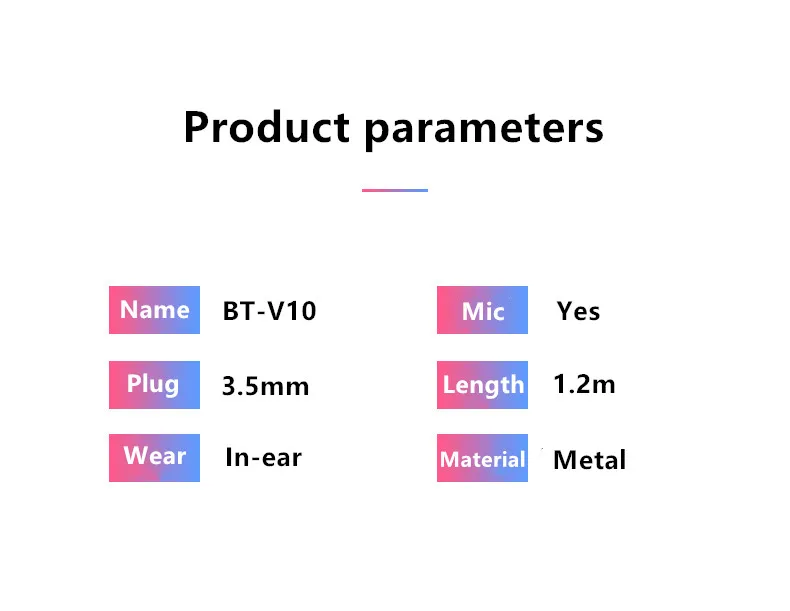 Product parameters

Name BT-V10

Plug 3.5mm

Wear In-ear

Mic Yes

Length 1.2m

Material Metal